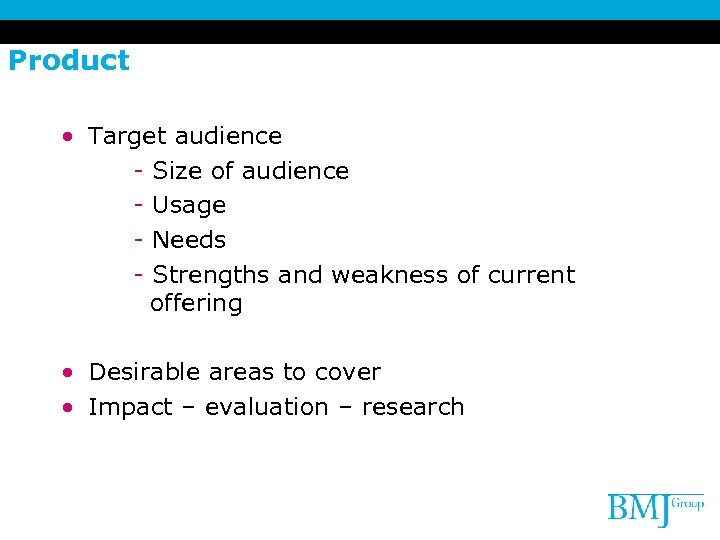 Product

• Target audience
- Size of audience
- Usage
- Needs
- Strengths and weakness of current offering

• Desirable areas to cover
• Impact – evaluation – research

BMJ Group